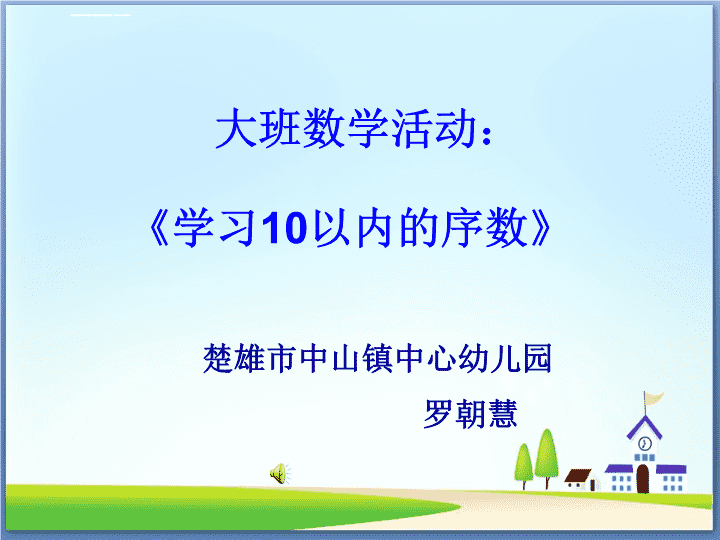 大班数学活动：

《学习10以内的序数》

楚雄市中山镇中心幼儿园

罗朝慧